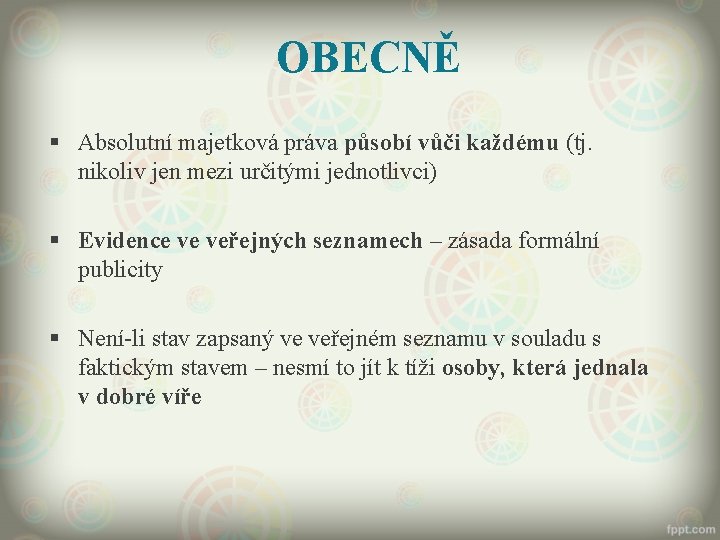 OBECNĚ

▪ Absolutní majetková práva působí vůči každému (tj. nikoliv jen mezi určitými jednotlivci)

▪ Evidence ve veřejných seznamech – zásada formální publicity

▪ Není-li stav zapsaný ve veřejném seznamu v souladu s faktickým stavem – nesmí to jít k tíži osoby, která jednala v dobré víře

fppt.com